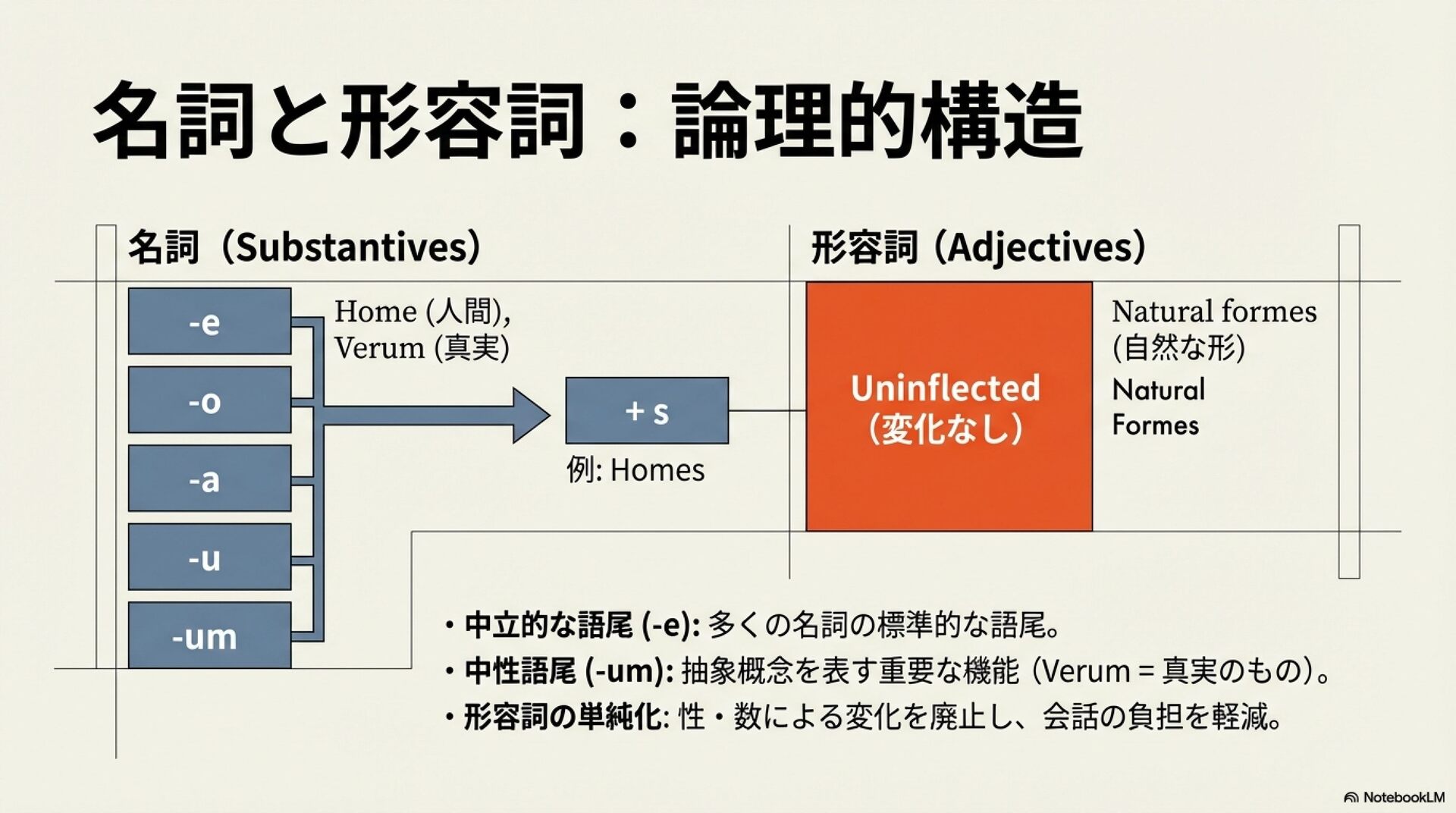 名詞と形容詞：論理的構造

名詞（Substantives）

-e

-o

-a

-u

-um

Home (人間), Verum (真実)

+ s

例: Homes

形容詞（Adjectives）

Uninflected（変化なし）

Natural formes (自然な形)

Natural Formes

・中立的な語尾 (-e): 多くの名詞の標準的な語尾。
・中性語尾 (-um): 抽象概念を表す重要な機能（Verum = 真実のもの）。
・形容詞の単純化: 性・数による変化を廃止し、会話の負担を軽減。

NotebookLM